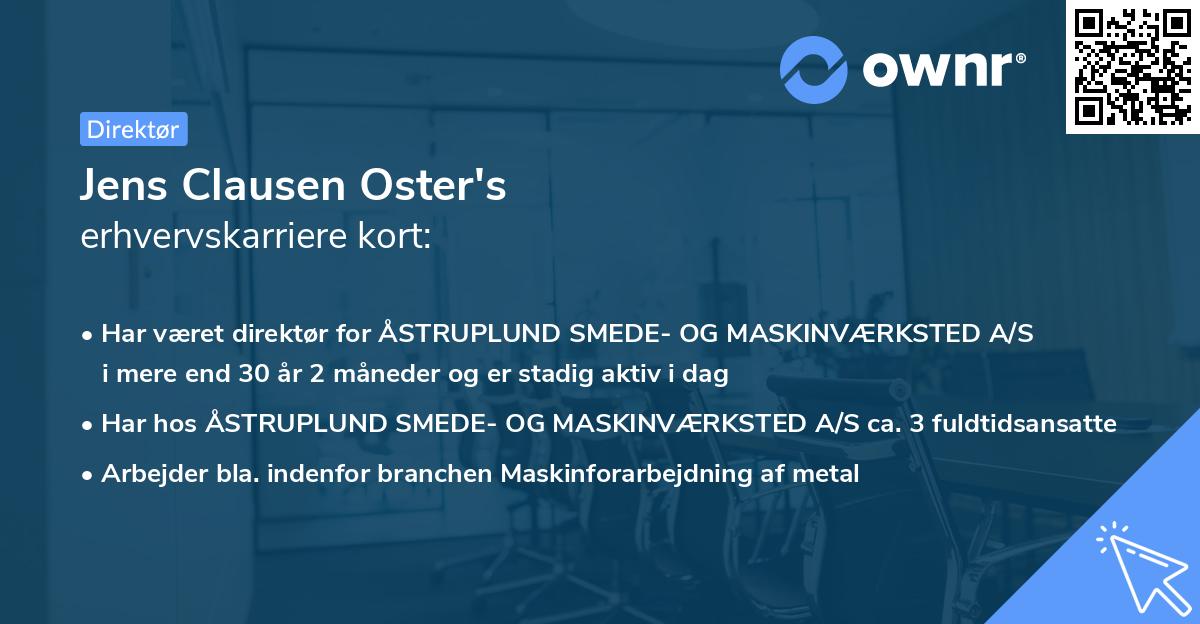 ownr®

Direktør

Jens Clausen Oster's
erhvervskarriere kort:

• Har været direktør for ÅSTRUPLUND SMEDE- OG MASKINVÆRKSTED A/S i mere end 30 år 2 måneder og er stadig aktiv i dag

• Har hos ÅSTRUPLUND SMEDE- OG MASKINVÆRKSTED A/S ca. 3 fuldtidsansatte

• Arbejder bla. indenfor branchen Maskinforarbejdning af metal